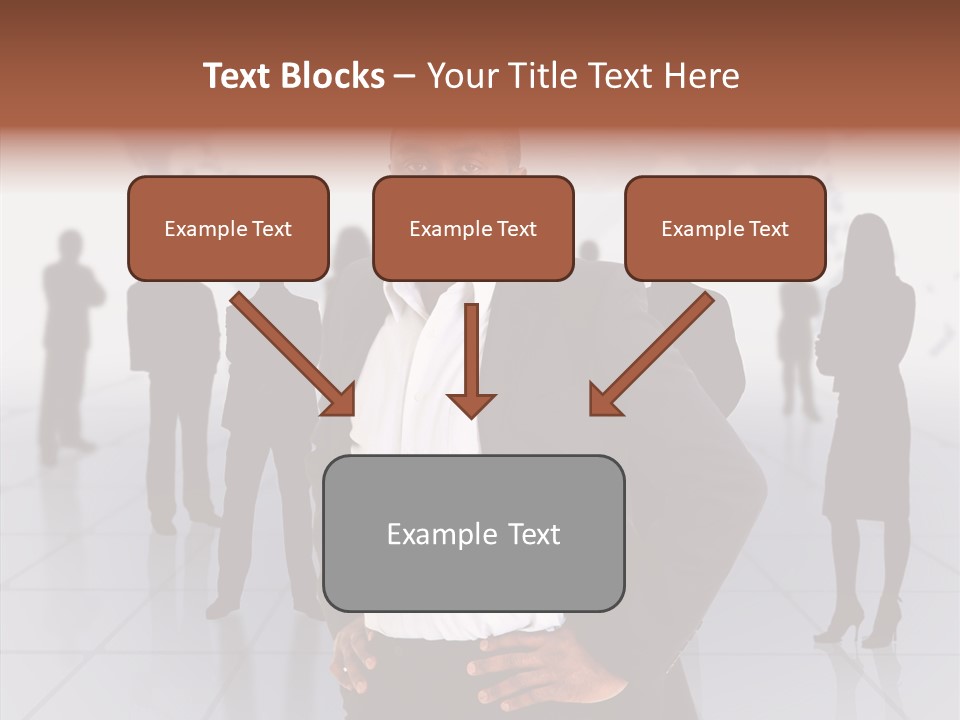 Text Blocks – Your Title Text Here

Example Text

Example Text

Example Text

Example Text